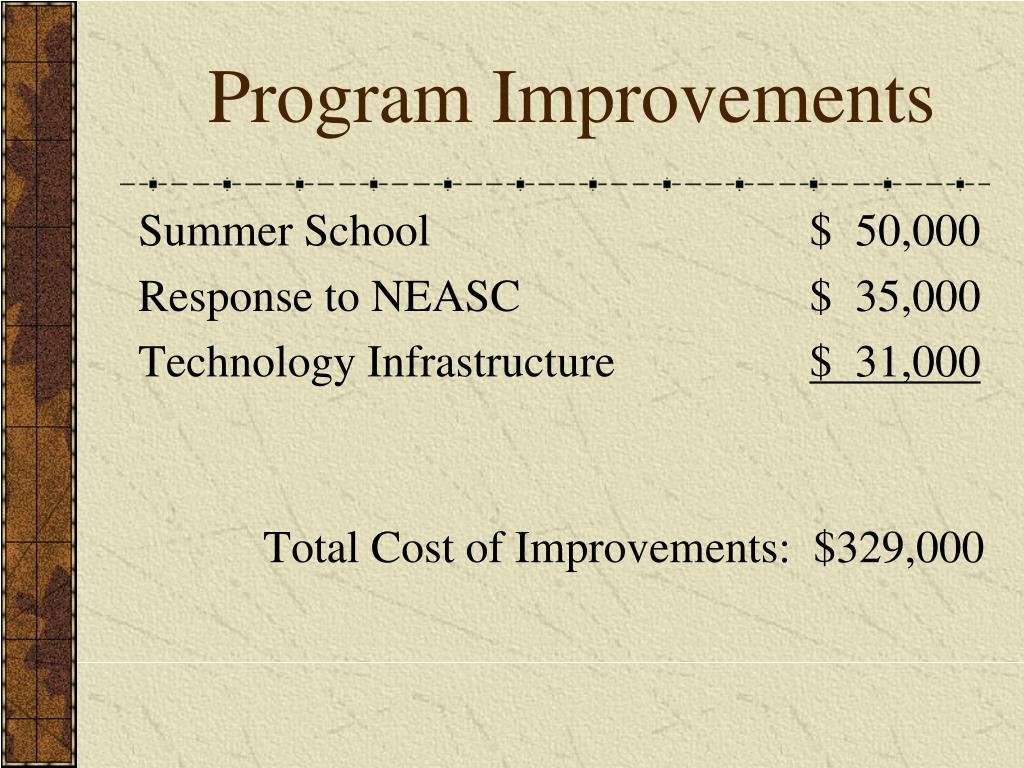 Program Improvements

Summer School $ 50,000
Response to NEASC $ 35,000
Technology Infrastructure $ 31,000

Total Cost of Improvements: $329,000